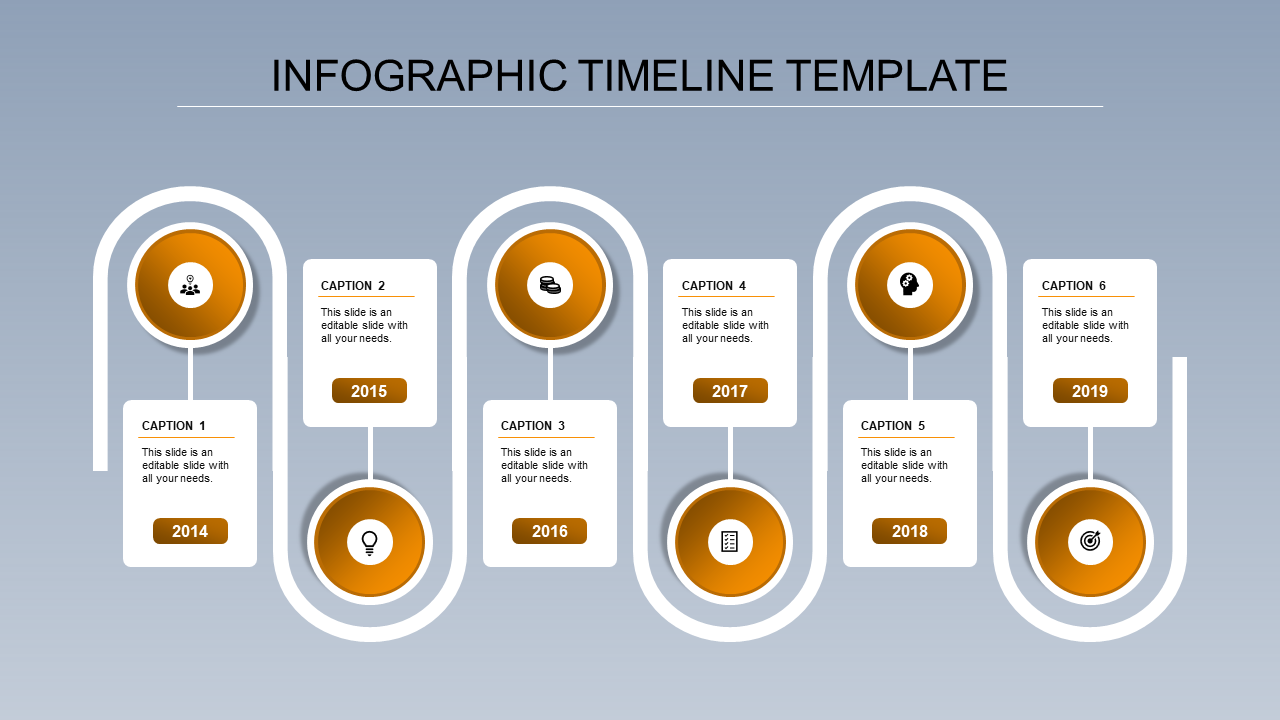 INFOGRAPHIC TIMELINE TEMPLATE

CAPTION 1
This slide is an editable slide with all your needs.
2014

CAPTION 2
This slide is an editable slide with all your needs.
2015

CAPTION 3
This slide is an editable slide with all your needs.
2016

CAPTION 4
This slide is an editable slide with all your needs.
2017

CAPTION 5
This slide is an editable slide with all your needs.
2018

CAPTION 6
This slide is an editable slide with all your needs.
2019